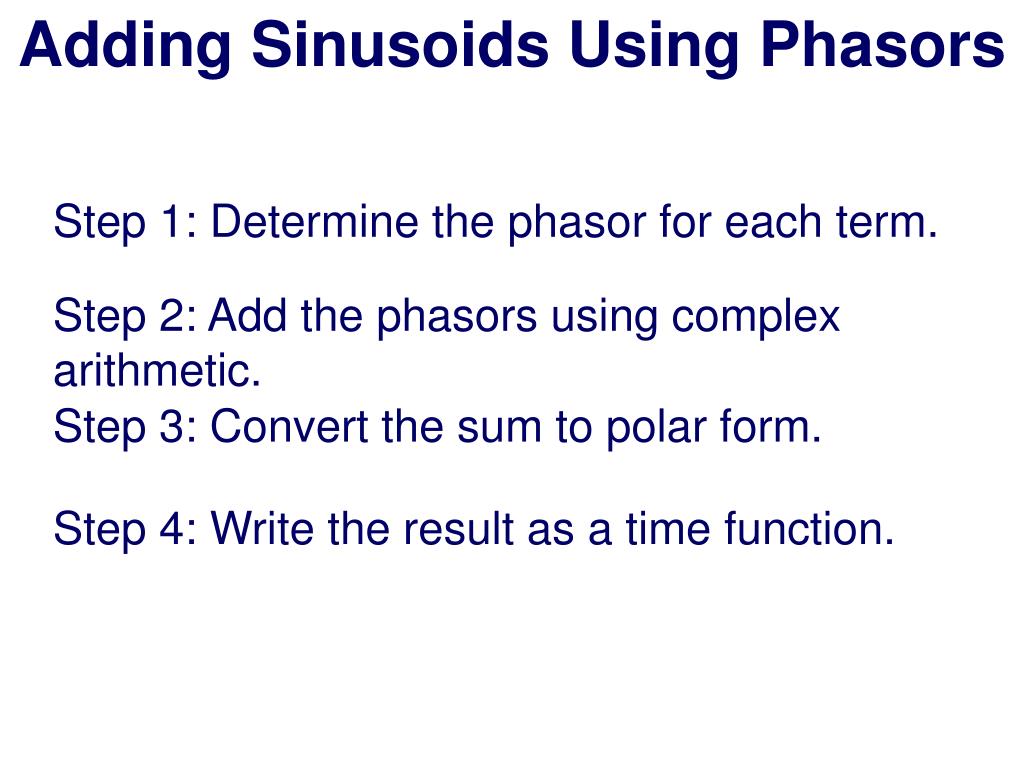 Adding Sinusoids Using Phasors

Step 1: Determine the phasor for each term.

Step 2: Add the phasors using complex arithmetic.
Step 3: Convert the sum to polar form.

Step 4: Write the result as a time function.